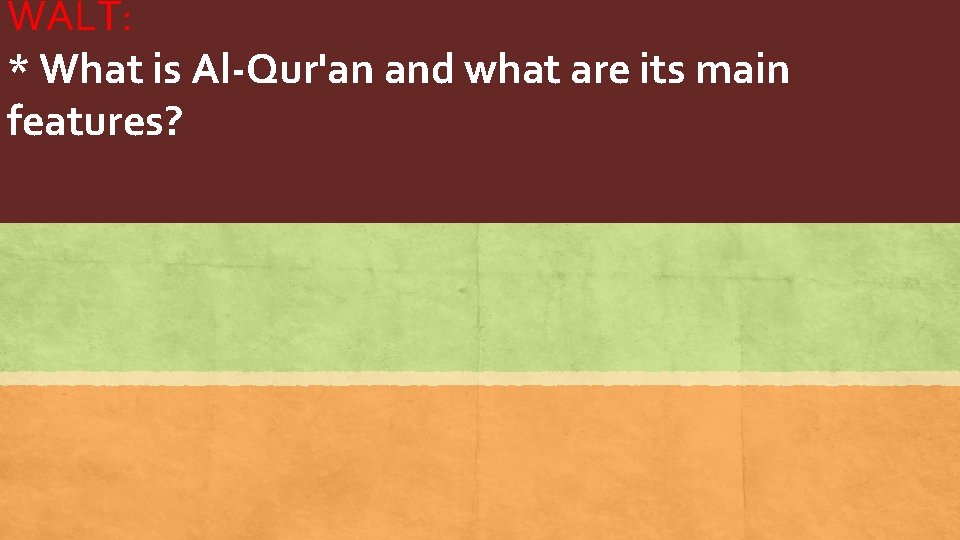 WALT:
* What is Al-Qur'an and what are its main features?